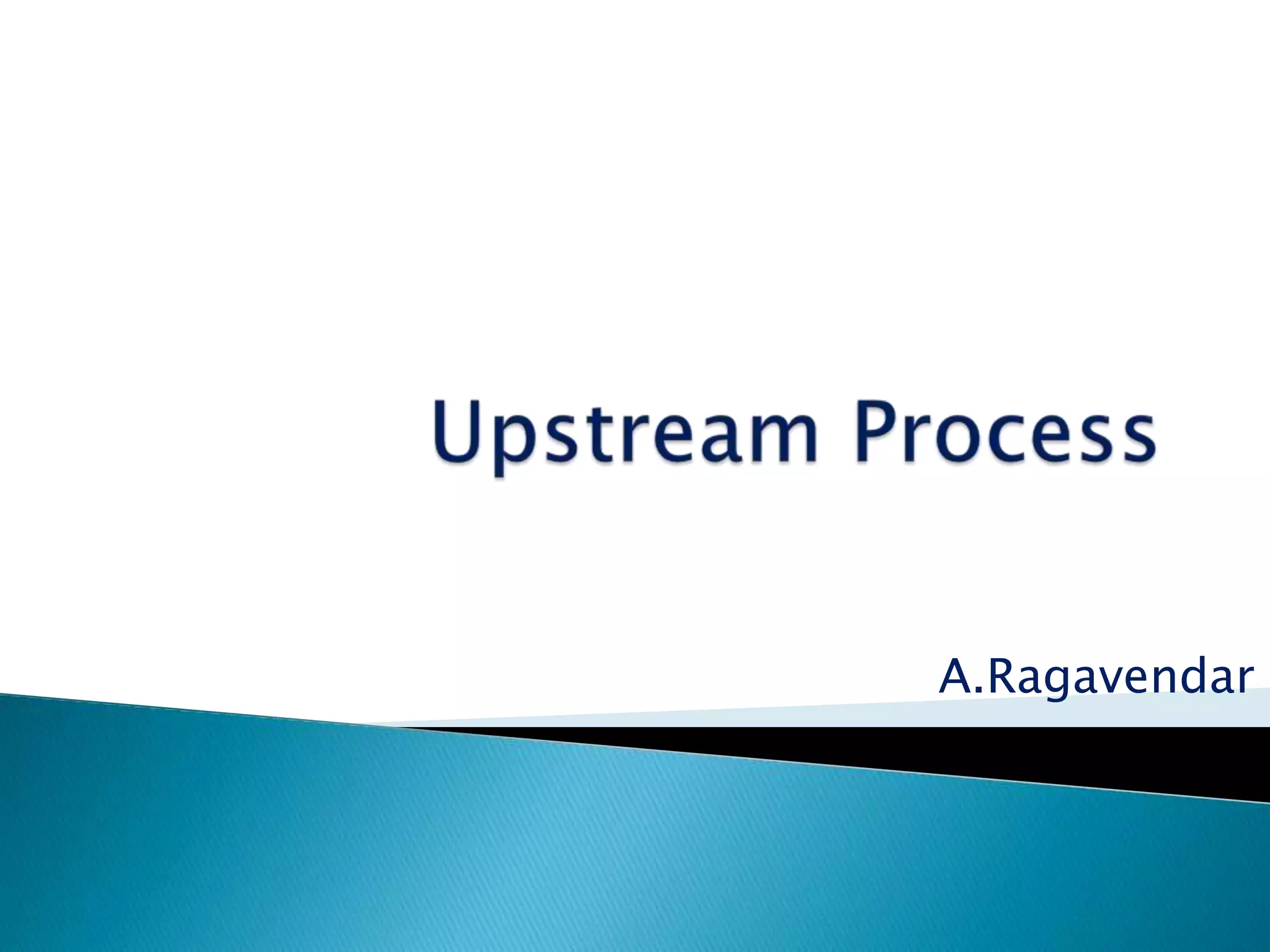 Upstream Process

A.Ragavendar